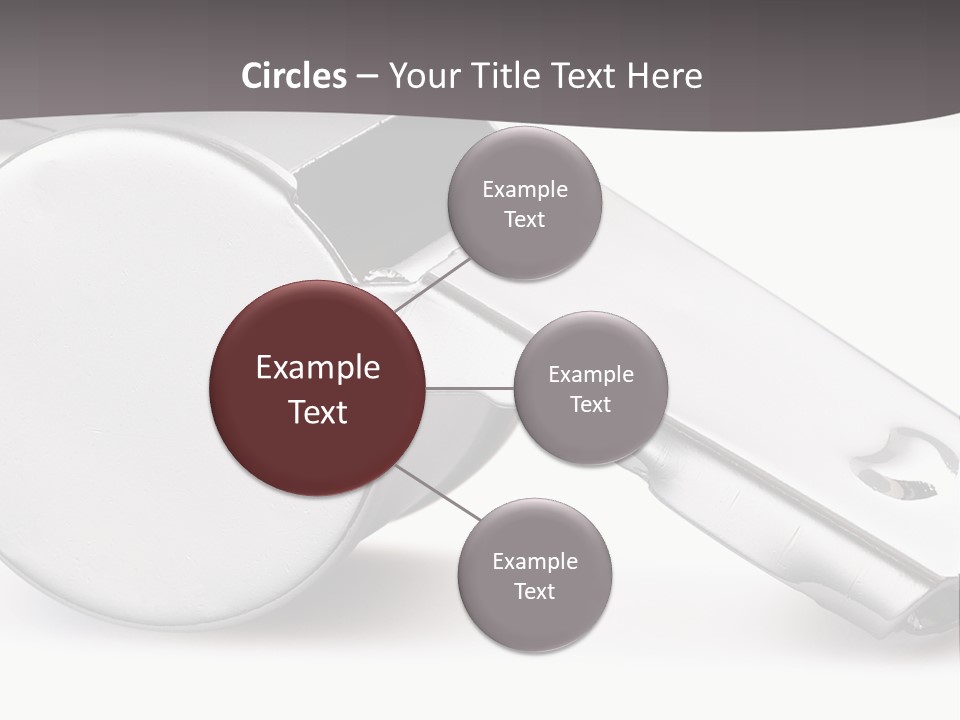 Circles – Your Title Text Here

Example Text

Example Text

Example Text

Example Text